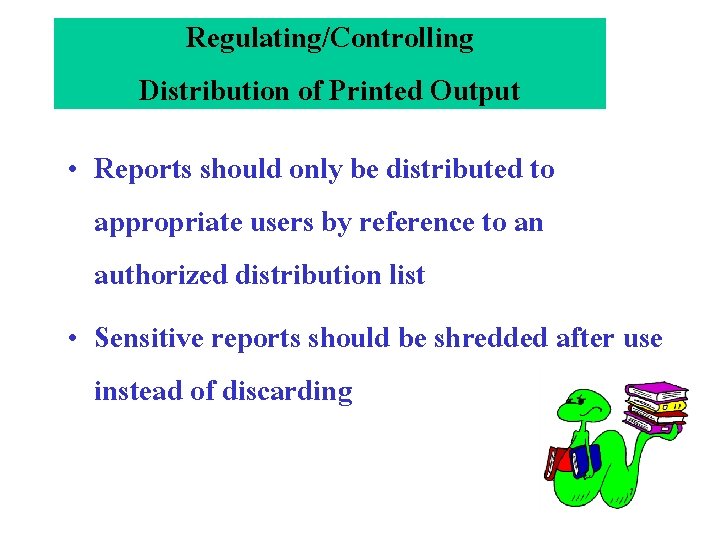 Regulating/Controlling
Distribution of Printed Output

• Reports should only be distributed to appropriate users by reference to an authorized distribution list

• Sensitive reports should be shredded after use instead of discarding